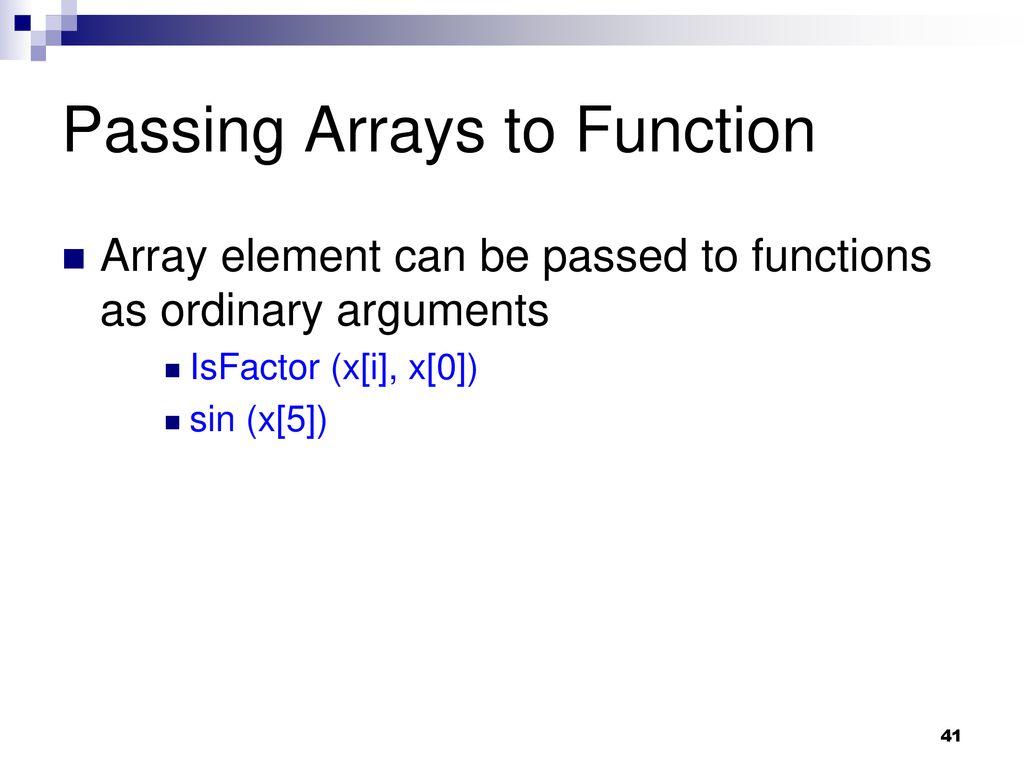 Passing Arrays to Function

Array element can be passed to functions as ordinary arguments

IsFactor (x[i], x[0])

sin (x[5])

41